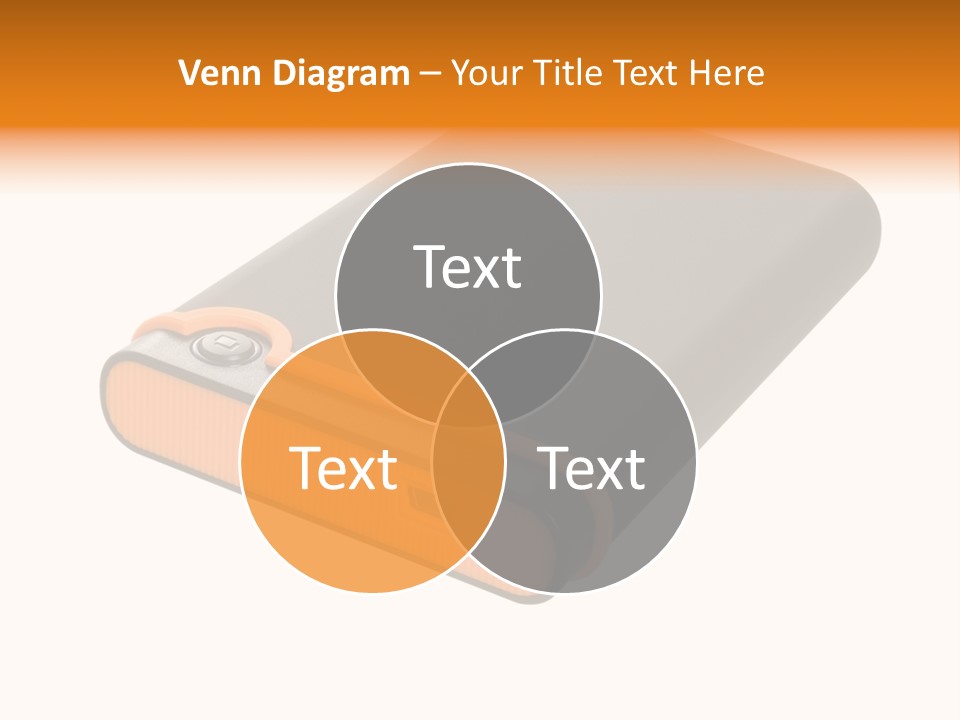 Venn Diagram – Your Title Text Here

Text

Text

Text